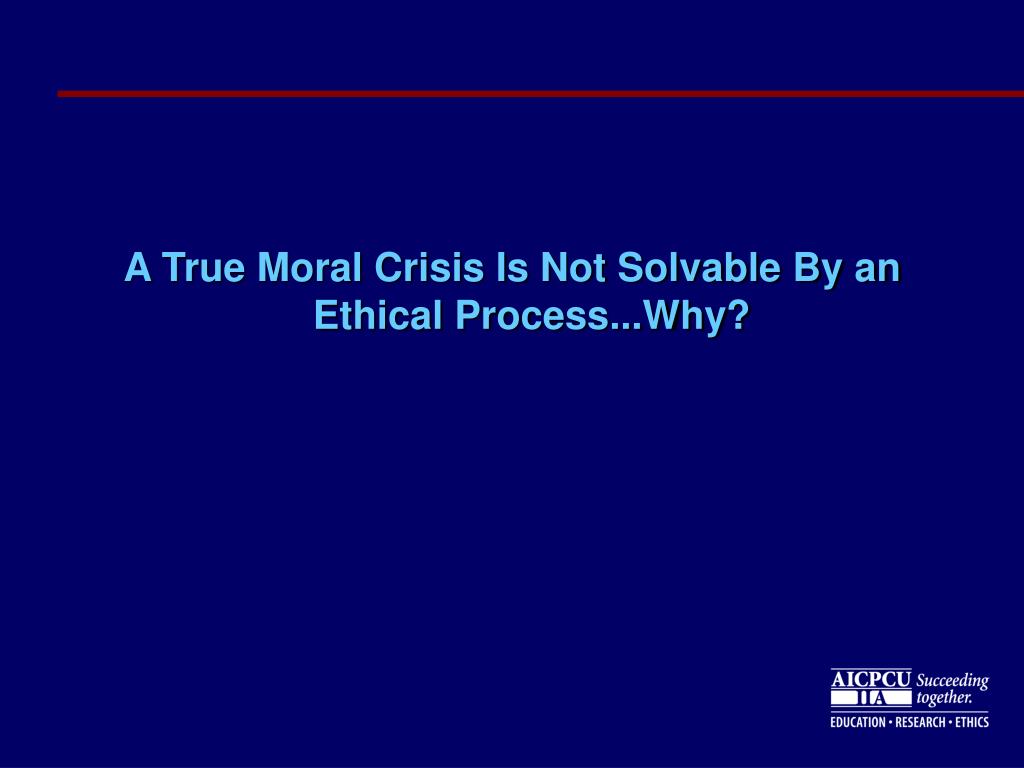 A True Moral Crisis Is Not Solvable By an Ethical Process...Why?

AICPCU IIA Succeeding together.
EDUCATION • RESEARCH • ETHICS